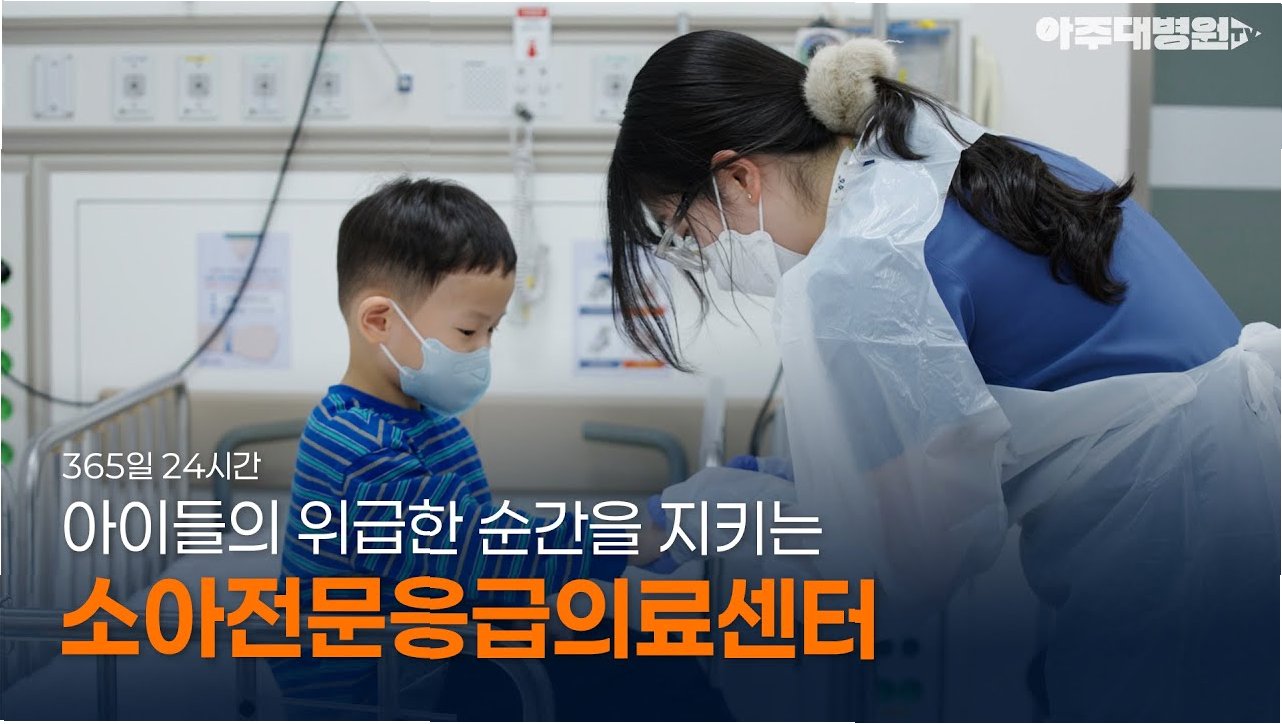 아주대병원TV

365일 24시간

아이들의 위급한 순간을 지키는

소아전문응급의료센터